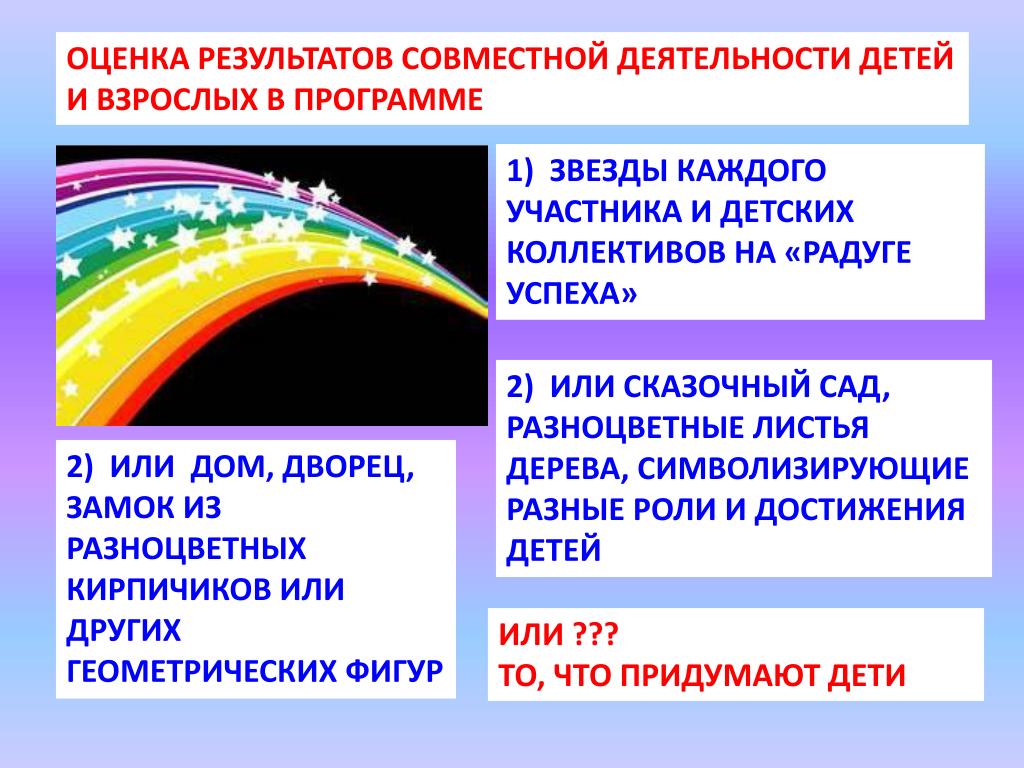 ОЦЕНКА РЕЗУЛЬТАТОВ СОВМЕСТНОЙ ДЕЯТЕЛЬНОСТИ ДЕТЕЙ И ВЗРОСЛЫХ В ПРОГРАММЕ

1) ЗВЕЗДЫ КАЖДОГО УЧАСТНИКА И ДЕТСКИХ КОЛЛЕКТИВОВ НА «РАДУГЕ УСПЕХА»

2) ИЛИ СКАЗОЧНЫЙ САД, РАЗНОЦВЕТНЫЕ ЛИСТЬЯ ДЕРЕВА, СИМВОЛИЗИРУЮЩИЕ РАЗНЫЕ РОЛИ И ДОСТИЖЕНИЯ ДЕТЕЙ

2) ИЛИ ДОМ, ДВОРЕЦ, ЗАМОК ИЗ РАЗНОЦВЕТНЫХ КИРПИЧИКОВ ИЛИ ДРУГИХ ГЕОМЕТРИЧЕСКИХ ФИГУР

ИЛИ ???
ТО, ЧТО ПРИДУМАЮТ ДЕТИ